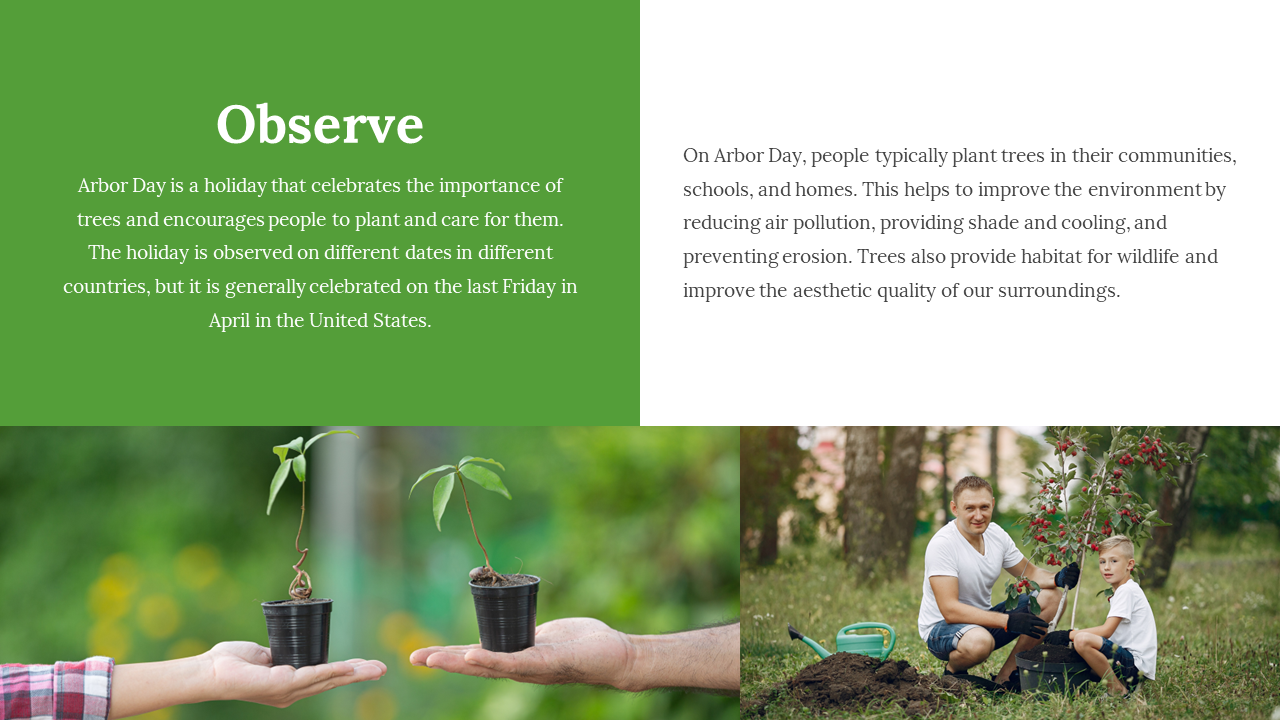 Observe

Arbor Day is a holiday that celebrates the importance of trees and encourages people to plant and care for them. The holiday is observed on different dates in different countries, but it is generally celebrated on the last Friday in April in the United States.

On Arbor Day, people typically plant trees in their communities, schools, and homes. This helps to improve the environment by reducing air pollution, providing shade and cooling, and preventing erosion. Trees also provide habitat for wildlife and improve the aesthetic quality of our surroundings.